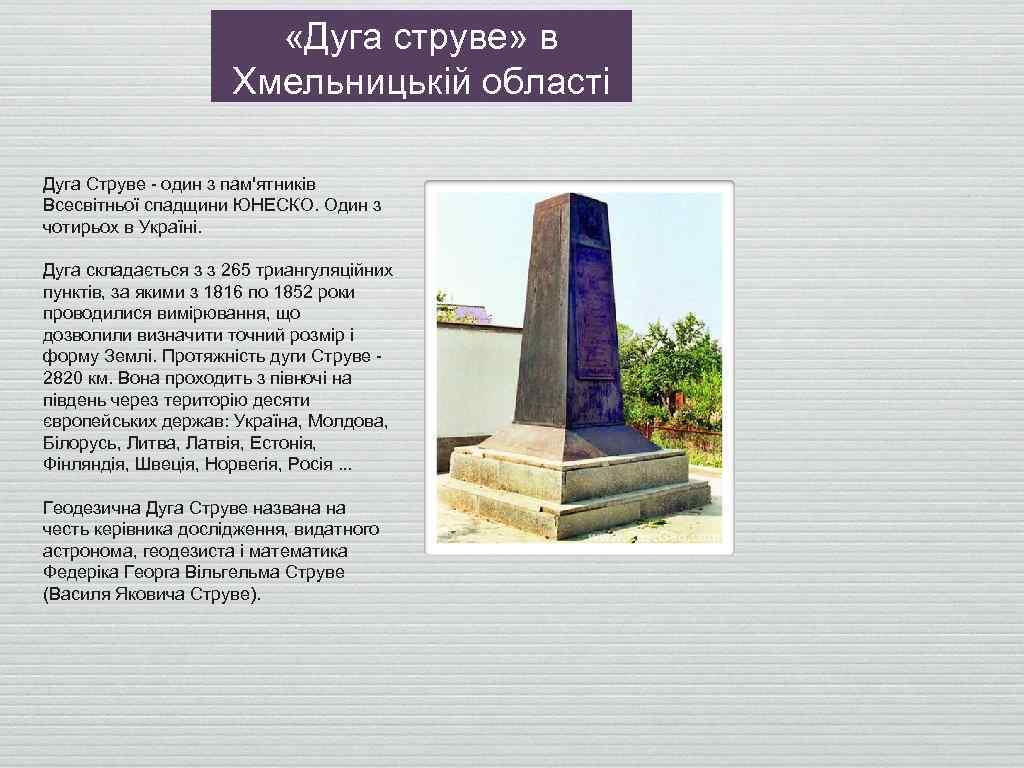 «Дуга струве» в Хмельницькій області

Дуга Струве - один з пам'ятників Всесвітньої спадщини ЮНЕСКО. Один з чотирьох в Україні.

Дуга складається з з 265 триангуляційних пунктів, за якими з 1816 по 1852 роки проводилися вимірювання, що дозволили визначити точний розмір і форму Землі. Протяжність дуги Струве - 2820 км. Вона проходить з півночі на південь через територію десяти європейських держав: Україна, Молдова, Білорусь, Литва, Латвія, Естонія, Фінляндія, Швеція, Норвегія, Росія ...

Геодезична Дуга Струве названа на честь керівника дослідження, видатного астронома, геодезиста і математика Федеріка Георга Вільгельма Струве (Василя Яковича Струве).